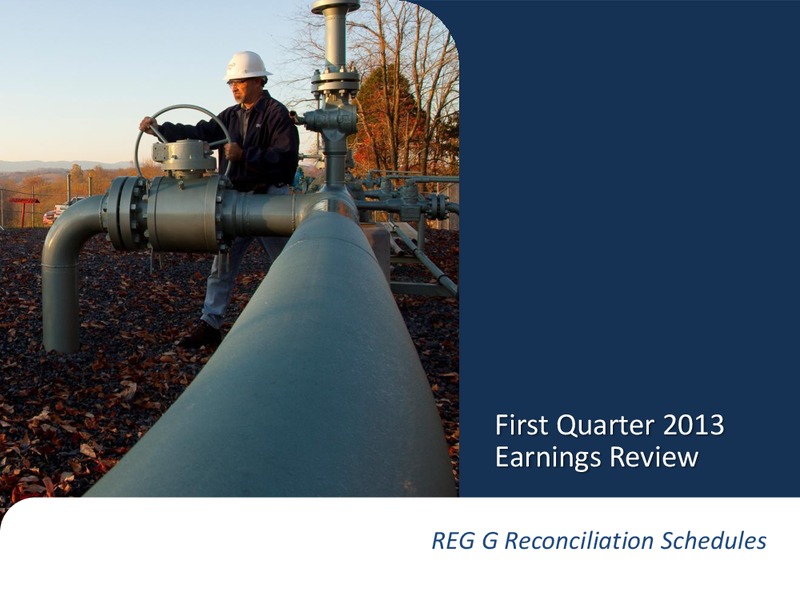 First Quarter 2013
Earnings Review

REG G Reconciliation Schedules